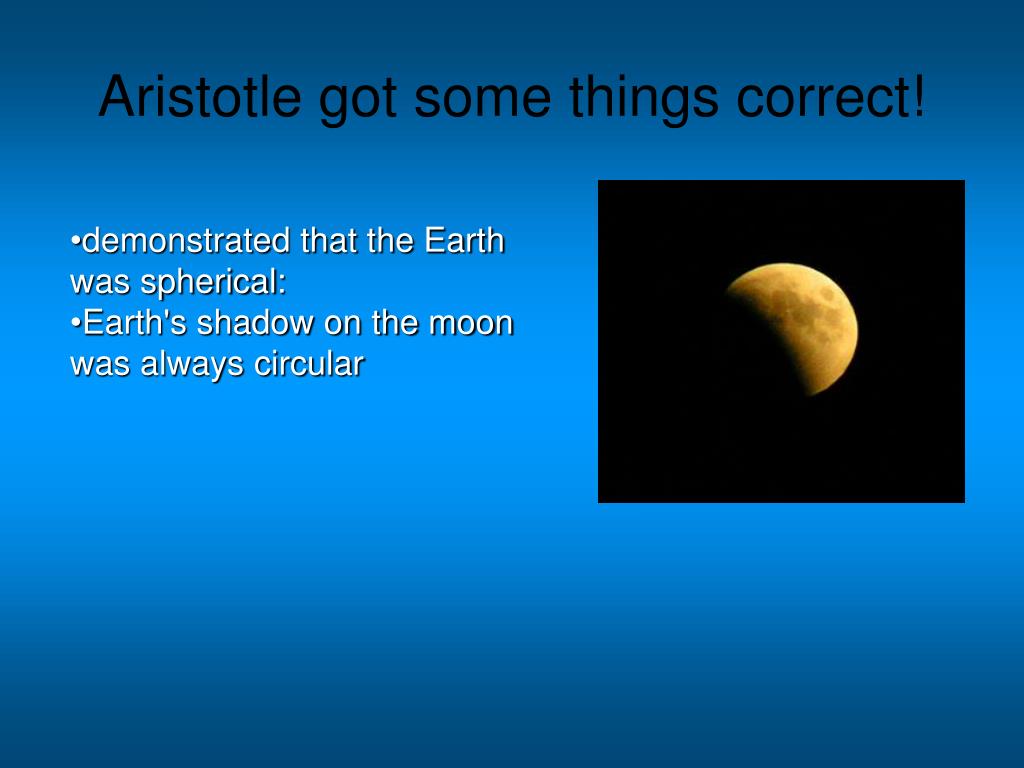 Aristotle got some things correct!

•demonstrated that the Earth was spherical:
•Earth's shadow on the moon was always circular